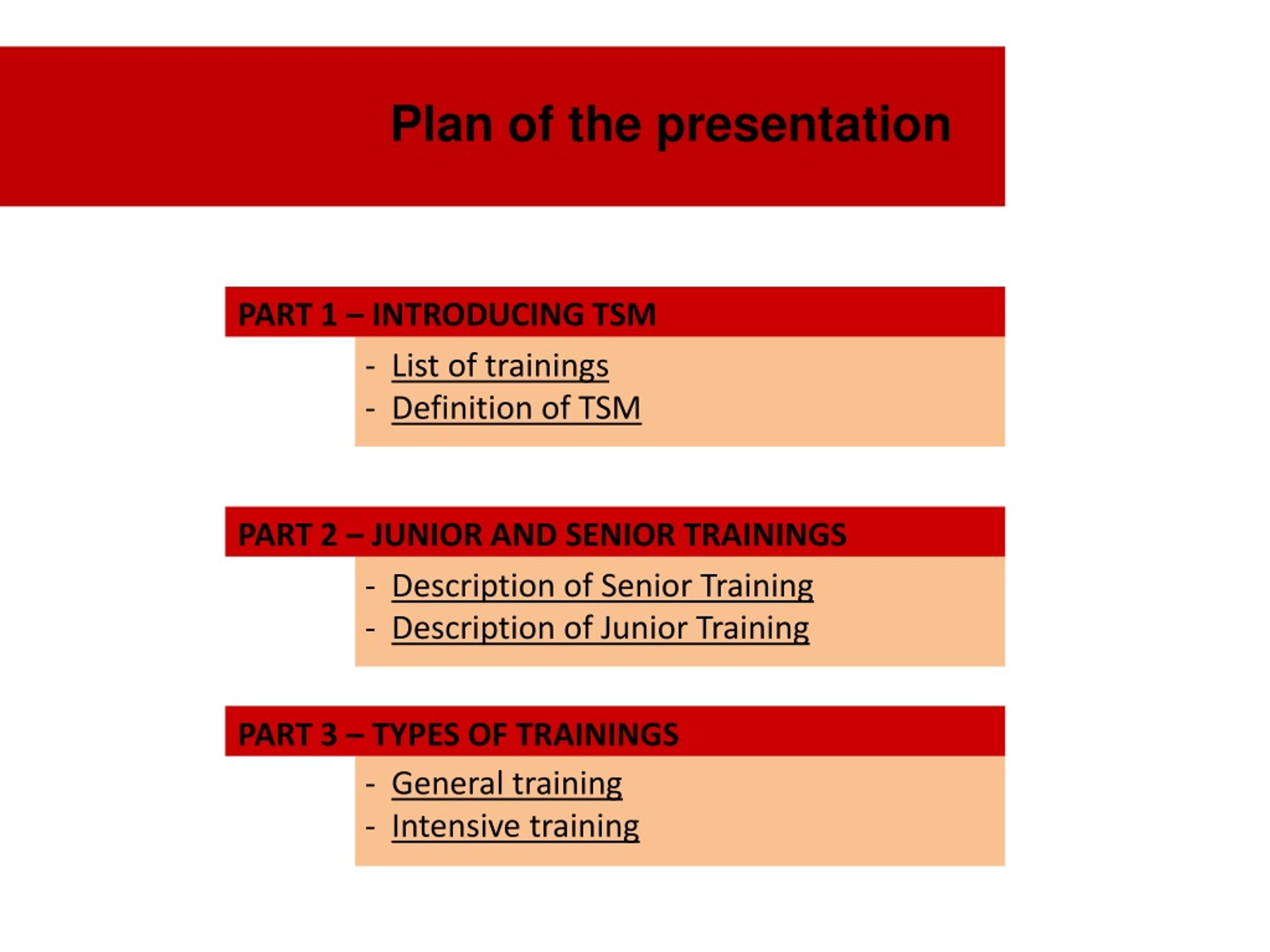 Plan of the presentation

PART 1 – INTRODUCING TSM

- List of trainings
- Definition of TSM

PART 2 – JUNIOR AND SENIOR TRAININGS

- Description of Senior Training
- Description of Junior Training

PART 3 – TYPES OF TRAININGS

- General training
- Intensive training